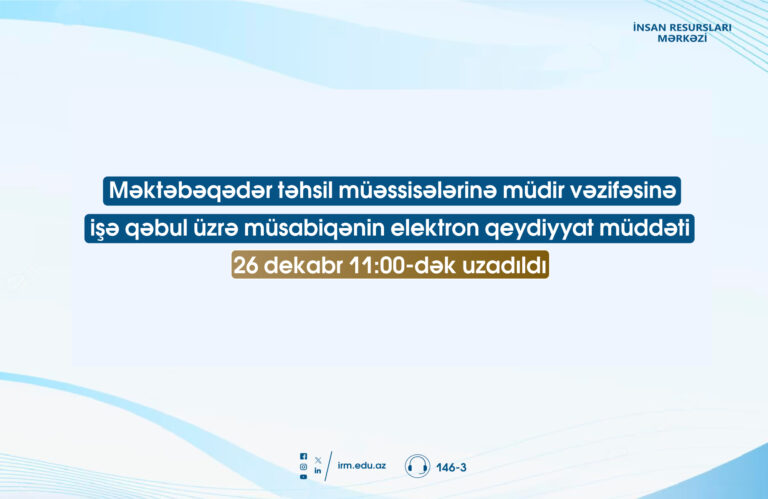 İNSAN RESURSLARI MƏRKƏZİ

Məktəbəqədər təhsil müəssisələrinə müdir vəzifəsinə işə qəbul üzrə müsabiqənin elektron qeydiyyat müddəti 26 dekabr 11:00-dək uzadıldı

irm.edu.az

146-3